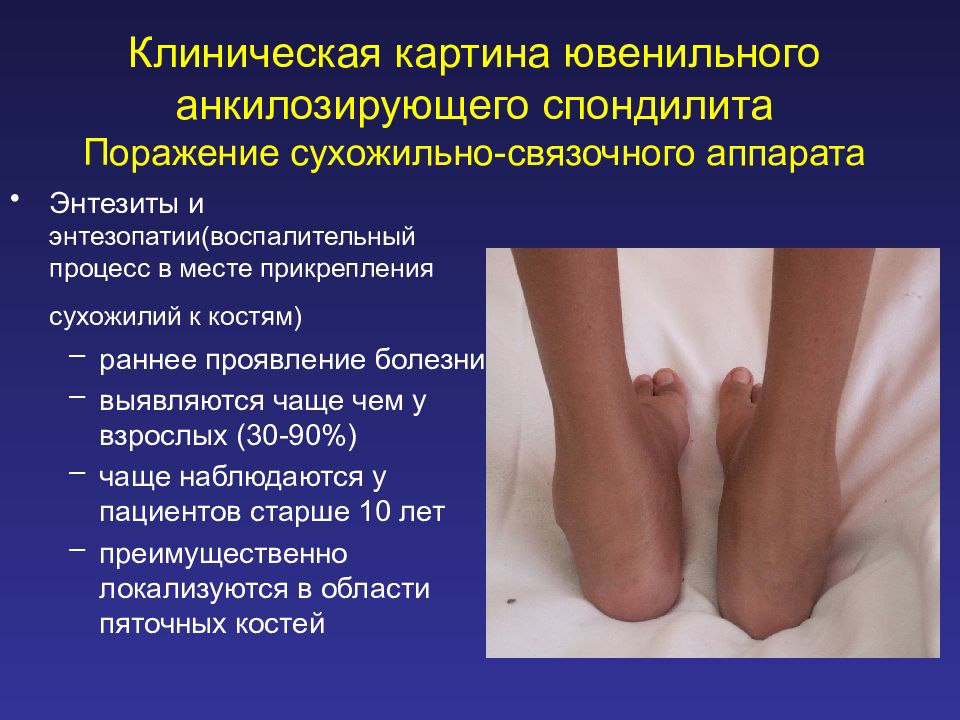 Клиническая картина ювенильного анкилозирующего спондилита
Поражение сухожильно-связочного аппарата

• Энтезиты и энтезопатии(воспалительный процесс в месте прикрепления сухожилий к костям)
– раннее проявление болезни
– выявляются чаще чем у взрослых (30-90%)
– чаще наблюдаются у пациентов старше 10 лет
– преимущественно локализуются в области пяточных костей